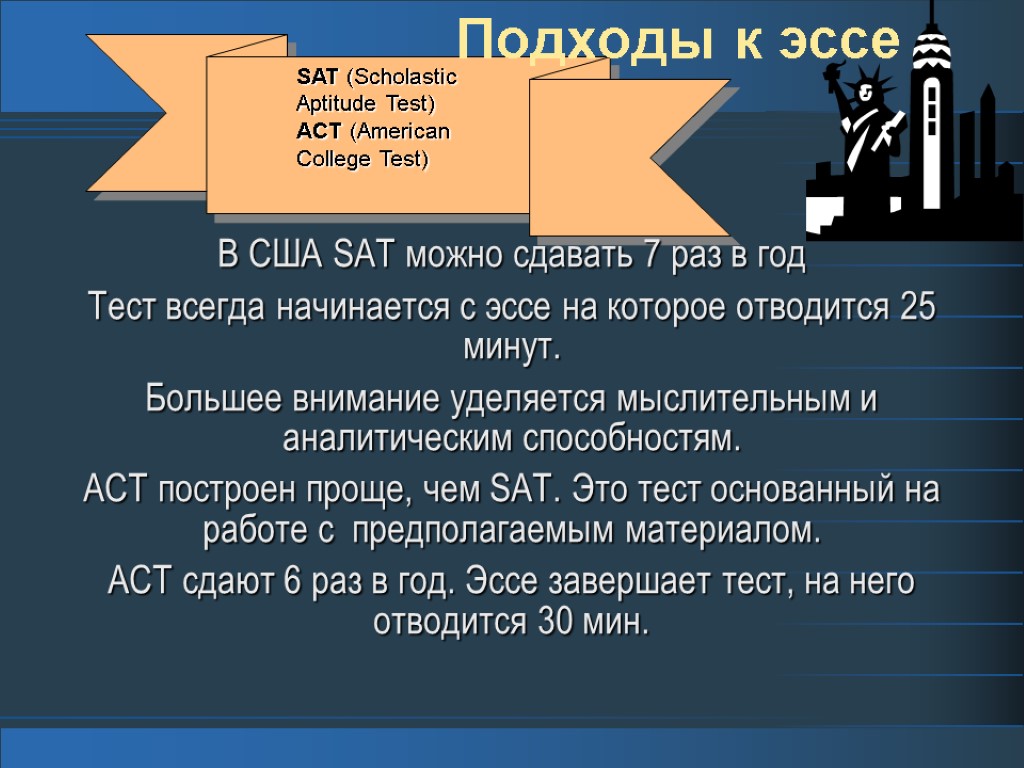 Подходы к эссе

SAT (Scholastic Aptitude Test)
ACT (American College Test)

В США SAT можно сдавать 7 раз в год

Тест всегда начинается с эссе на которое отводится 25 минут.

Большее внимание уделяется мыслительным и аналитическим способностям.

ACT построен проще, чем SAT. Это тест основанный на работе с предполагаемым материалом.

ACT сдают 6 раз в год. Эссе завершает тест, на него отводится 30 мин.